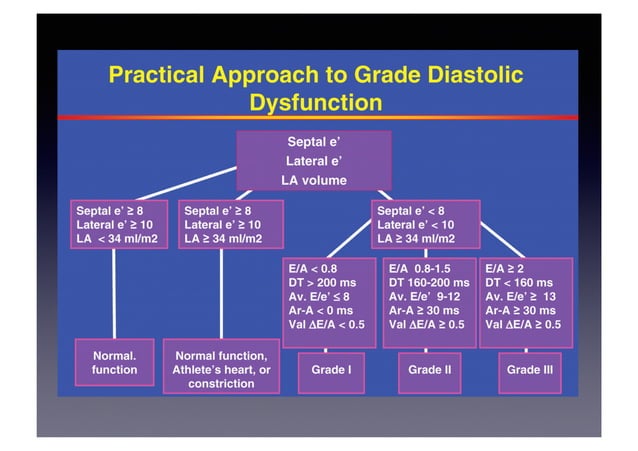 Practical Approach to Grade Diastolic Dysfunction

Septal e'
Lateral e'
LA volume

Septal e' ≥ 8
Lateral e' ≥ 10
LA < 34 ml/m2

Septal e' ≥ 8
Lateral e' ≥ 10
LA ≥ 34 ml/m2

Septal e' < 8
Lateral e' < 10
LA ≥ 34 ml/m2

E/A < 0.8
DT > 200 ms
Av. E/e' ≤ 8
Ar-A < 0 ms
Val ΔE/A < 0.5

E/A 0.8-1.5
DT 160-200 ms
Av. E/e' 9-12
Ar-A ≥ 30 ms
Val ΔE/A ≥ 0.5

E/A ≥ 2
DT < 160 ms
Av. E/e' ≥ 13
Ar-A ≥ 30 ms
Val ΔE/A ≥ 0.5

Normal. function

Normal function, Athlete's heart, or constriction

Grade I

Grade II

Grade III